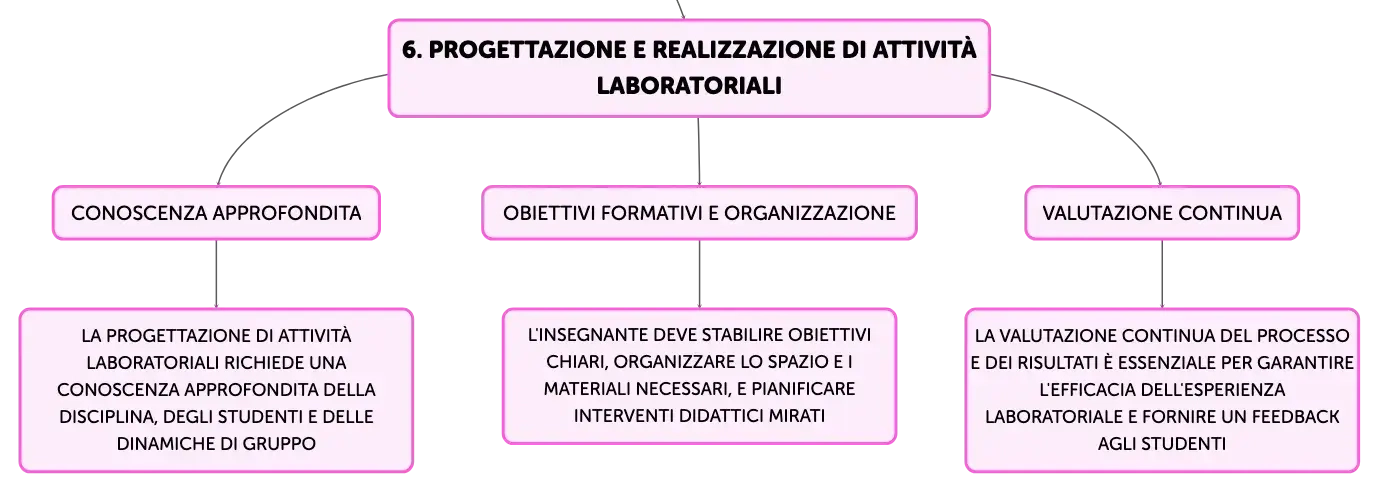 6. PROGETTAZIONE E REALIZZAZIONE DI ATTIVITÀ LABORATORIALI

CONOSCENZA APPROFONDITA

LA PROGETTAZIONE DI ATTIVITÀ LABORATORIALI RICHIEDE UNA CONOSCENZA APPROFONDITA DELLA DISCIPLINA, DEGLI STUDENTI E DELLE DINAMICHE DI GRUPPO

OBIETTIVI FORMATIVI E ORGANIZZAZIONE

L'INSEGNANTE DEVE STABILIRE OBIETTIVI CHIARI, ORGANIZZARE LO SPAZIO E I MATERIALI NECESSARI, E PIANIFICARE INTERVENTI DIDATTICI MIRATI

VALUTAZIONE CONTINUA

LA VALUTAZIONE CONTINUA DEL PROCESSO E DEI RISULTATI È ESSENZIALE PER GARANTIRE L'EFFICACIA DELL'ESPERIENZA LABORATORIALE E FORNIRE UN FEEDBACK AGLI STUDENTI